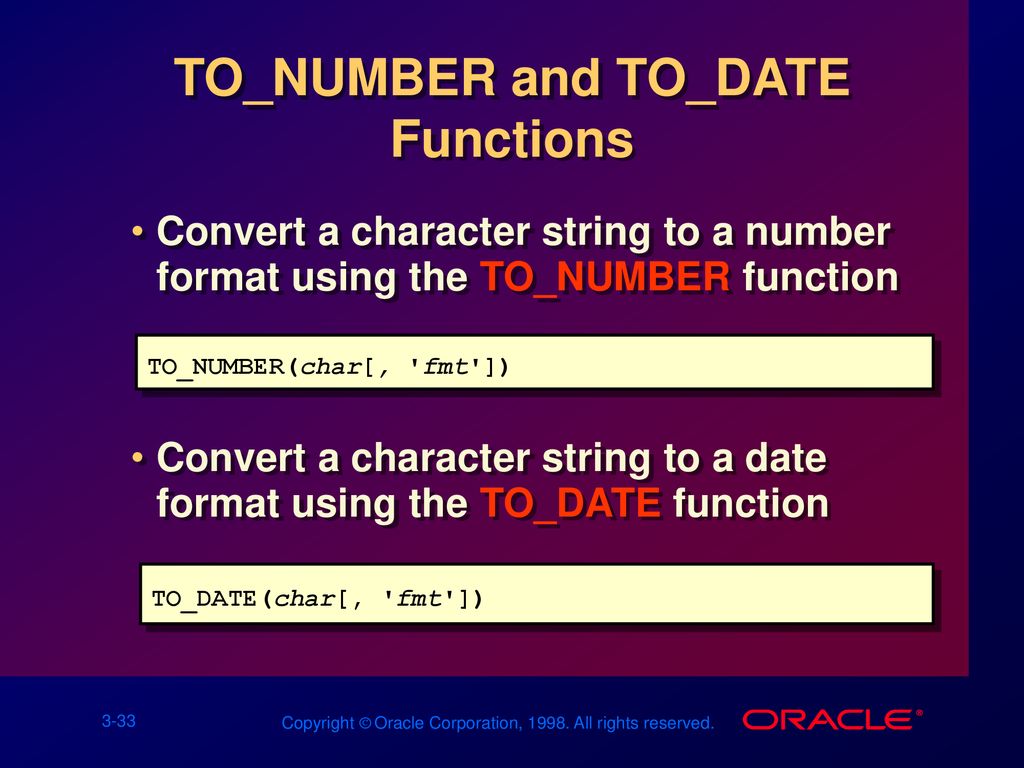 TO_NUMBER and TO_DATE Functions

• Convert a character string to a number format using the TO_NUMBER function

TO_NUMBER(char[, 'fmt'])

• Convert a character string to a date format using the TO_DATE function

TO_DATE(char[, 'fmt'])

3-33

Copyright © Oracle Corporation, 1998. All rights reserved.

ORACLE®